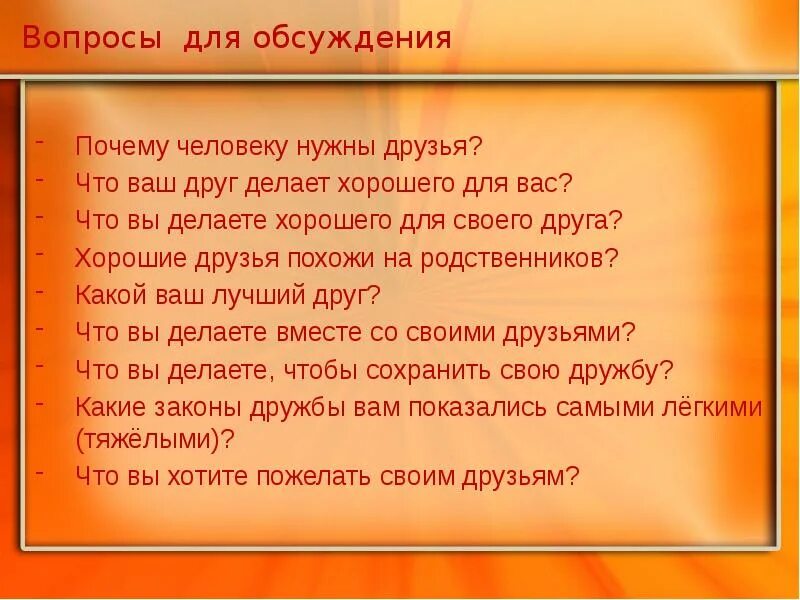 Вопросы для обсуждения

- Почему человеку нужны друзья?
- Что ваш друг делает хорошего для вас?
- Что вы делаете хорошего для своего друга?
- Хорошие друзья похожи на родственников?
- Какой ваш лучший друг?
- Что вы делаете вместе со своими друзьями?
- Что вы делаете, чтобы сохранить свою дружбу?
- Какие законы дружбы вам показались самыми лёгкими (тяжёлыми)?
- Что вы хотите пожелать своим друзьям?